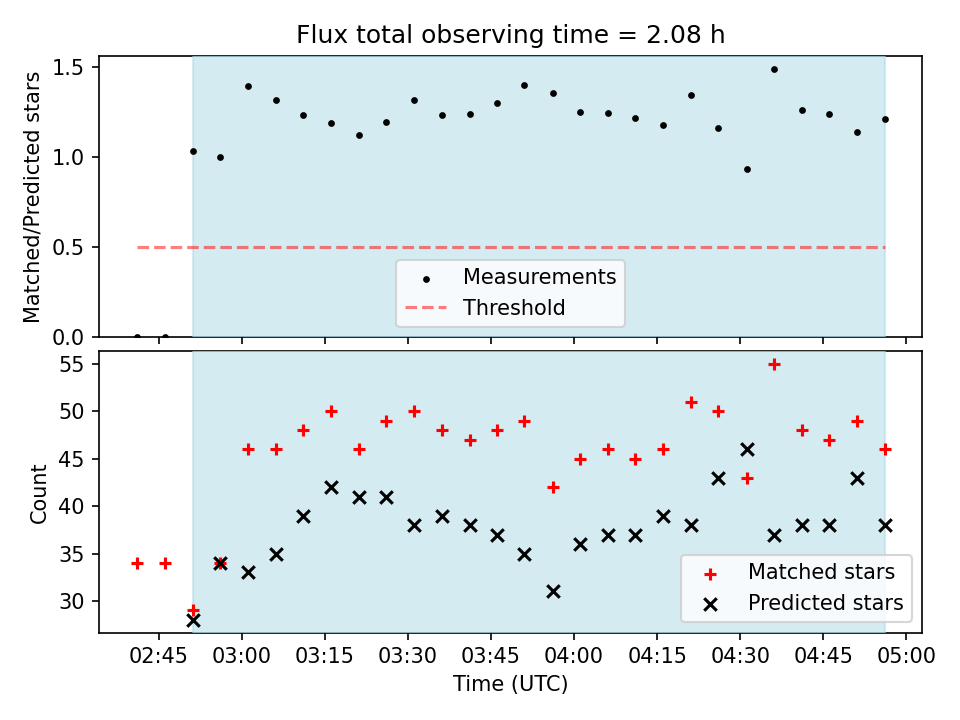 Flux total observing time = 2.08 h

Matched/Predicted stars

1.5
1.0
0.5
0.0

Measurements
Threshold

Count

55
50
45
40
35
30

Matched stars
Predicted stars

02:45
03:00
03:15
03:30
03:45
04:00
04:15
04:30
04:45
05:00

Time (UTC)